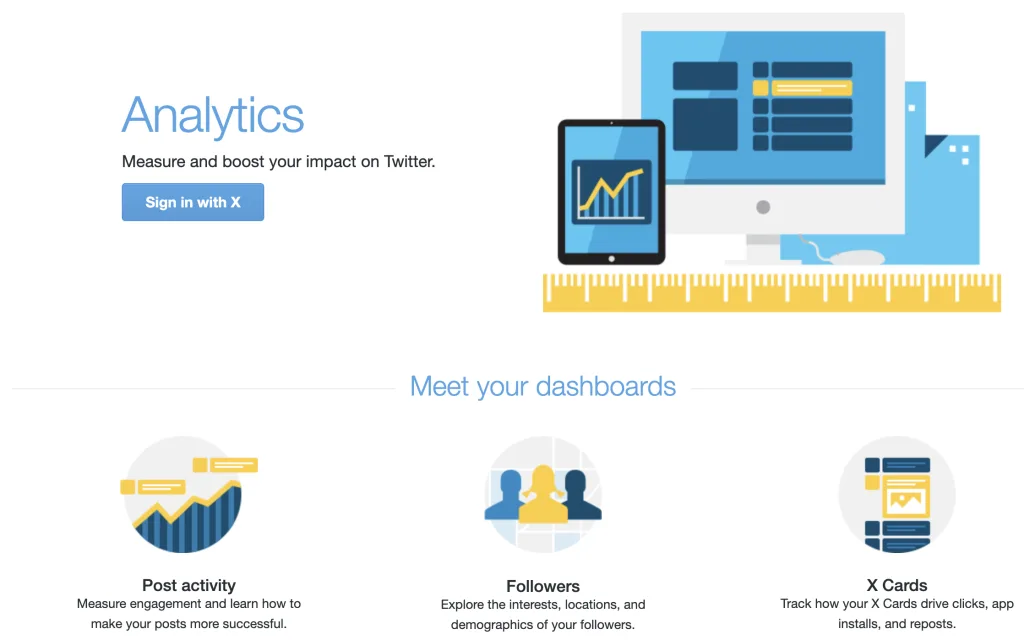 Analytics

Measure and boost your impact on Twitter.

Sign in with X

Meet your dashboards

Post activity
Measure engagement and learn how to make your posts more successful.

Followers
Explore the interests, locations, and demographics of your followers.

X Cards
Track how your X Cards drive clicks, app installs, and reposts.